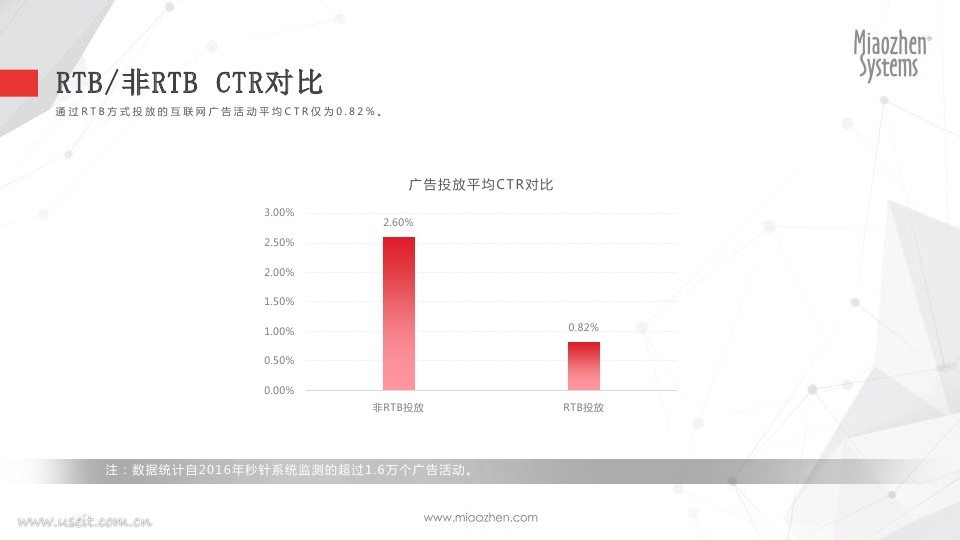 Miaozhen Systems

RTB/非RTB CTR对比

通过RTB方式投放的互联网广告活动平均CTR仅为0.82%。

广告投放平均CTR对比

3.00%
2.50%
2.00%
1.50%
1.00%
0.50%
0.00%

2.60%
0.82%

非RTB投放
RTB投放

注：数据统计自2016年秒针系统监测的超过1.6万个广告活动。

www.useit.com.cn

www.miaozhen.com